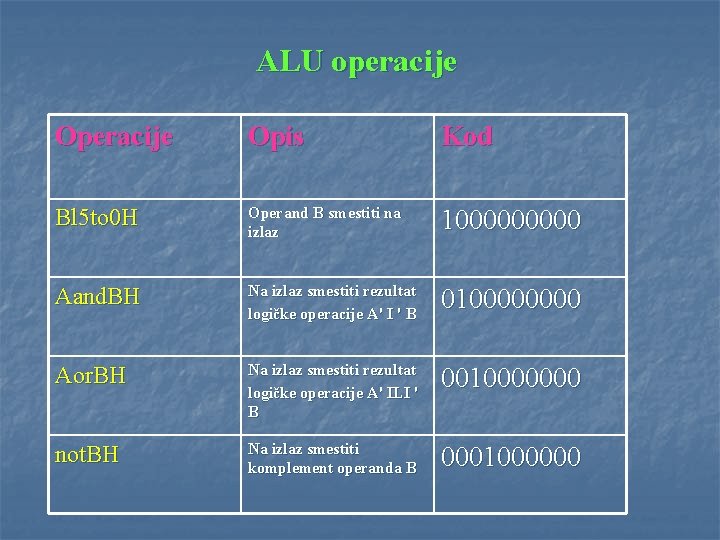 ALU operacije

| Operacije | Opis | Kod |
|---|---|---|
| Bl5to0H | Operand B smestiti na izlaz | 1000000000 |
| AandBH | Na izlaz smestiti rezultat logičke operacije A ' I ' B | 0100000000 |
| AorBH | Na izlaz smestiti rezultat logičke operacije A ' ILI ' B | 0010000000 |
| notBH | Na izlaz smestiti komplement operanda B | 0001000000 |